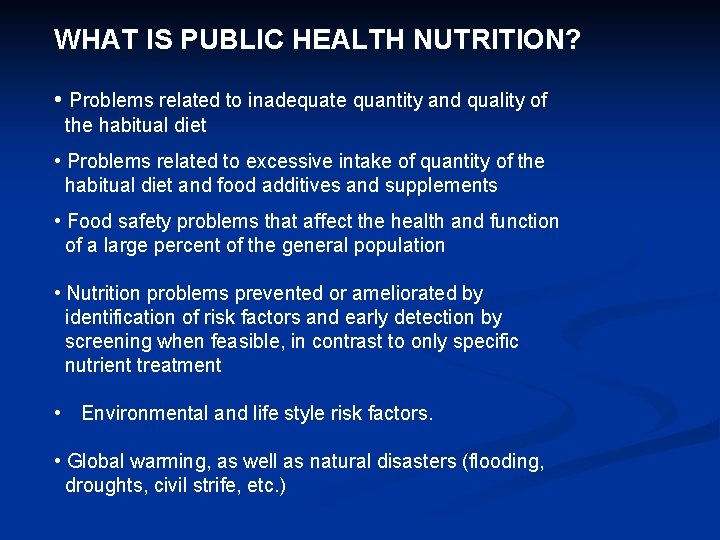 WHAT IS PUBLIC HEALTH NUTRITION?

• Problems related to inadequate quantity and quality of the habitual diet

• Problems related to excessive intake of quantity of the habitual diet and food additives and supplements

• Food safety problems that affect the health and function of a large percent of the general population

• Nutrition problems prevented or ameliorated by identification of risk factors and early detection by screening when feasible, in contrast to only specific nutrient treatment

• Environmental and life style risk factors.

• Global warming, as well as natural disasters (flooding, droughts, civil strife, etc.)